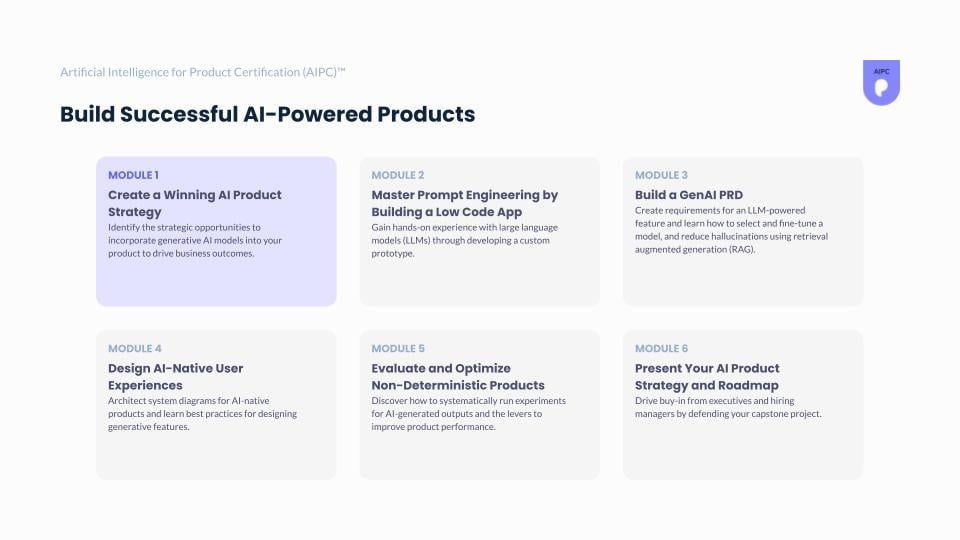 Artificial Intelligence for Product Certification (AIPC)™

AIPC

Build Successful AI-Powered Products

MODULE 1

Create a Winning AI Product Strategy

Identify the strategic opportunities to incorporate generative AI models into your product to drive business outcomes.

MODULE 2

Master Prompt Engineering by Building a Low Code App

Gain hands-on experience with large language models (LLMs) through developing a custom prototype.

MODULE 3

Build a GenAI PRD

Create requirements for an LLM-powered feature and learn how to select and fine-tune a model, and reduce hallucinations using retrieval augmented generation (RAG).

MODULE 4

Design AI-Native User Experiences

Architect system diagrams for AI-native products and learn best practices for designing generative features.

MODULE 5

Evaluate and Optimize Non-Deterministic Products

Discover how to systematically run experiments for AI-generated outputs and the levers to improve product performance.

MODULE 6

Present Your AI Product Strategy and Roadmap

Drive buy-in from executives and hiring managers by defending your capstone project.